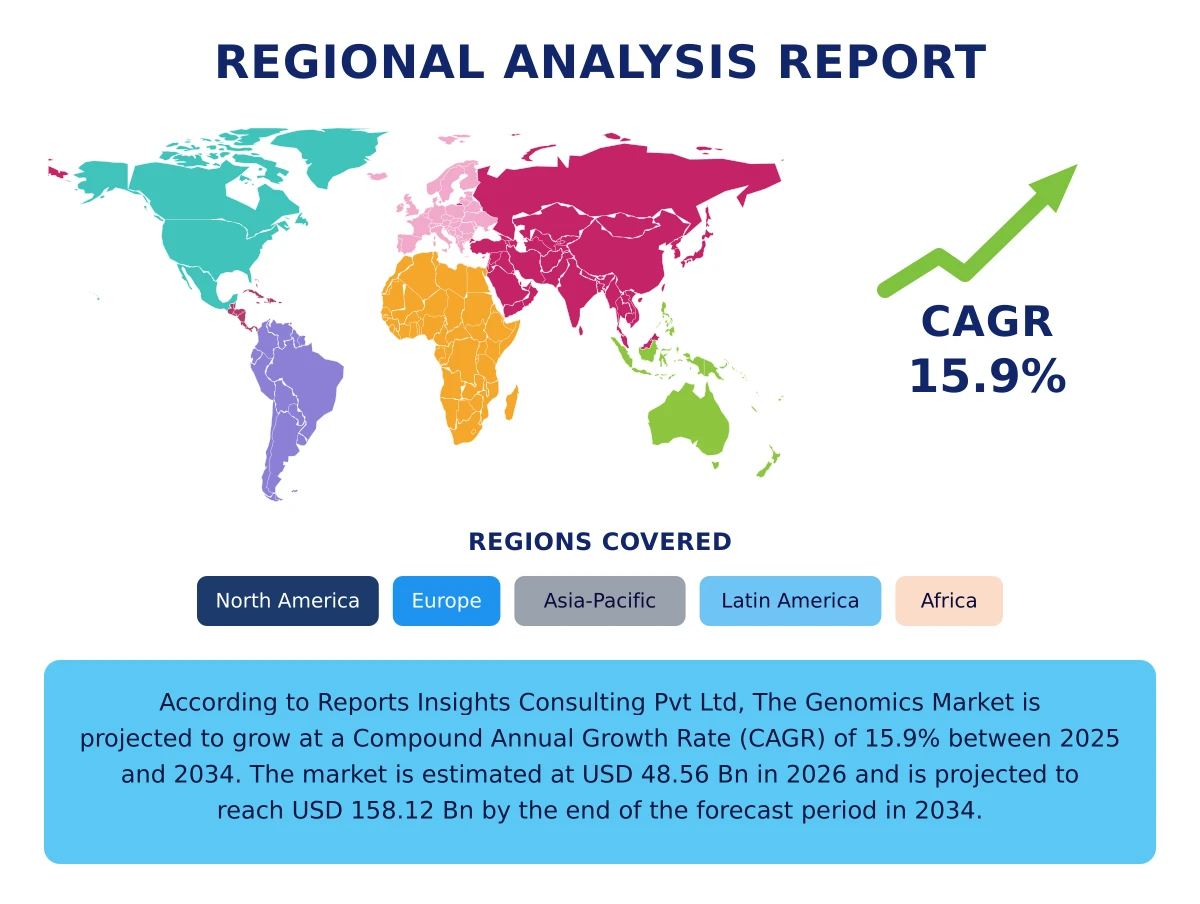 REGIONAL ANALYSIS REPORT

CAGR
15.9%

REGIONS COVERED

North America
Europe
Asia-Pacific
Latin America
Africa

According to Reports Insights Consulting Pvt Ltd, The Genomics Market is projected to grow at a Compound Annual Growth Rate (CAGR) of 15.9% between 2025 and 2034. The market is estimated at USD 48.56 Bn in 2026 and is projected to reach USD 158.12 Bn by the end of the forecast period in 2034.